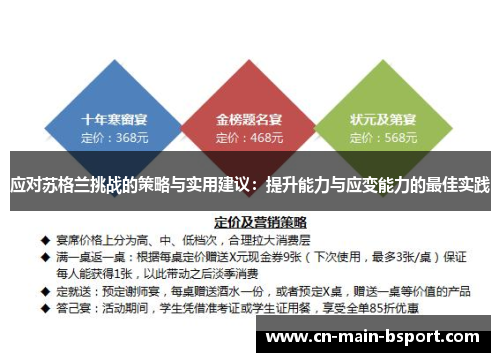 十年寒窗宴
定价：368元

金榜题名宴
定价：468元

状元及第宴
定价：568元

应对苏格兰挑战的策略与实用建议：提升能力与应变能力的最佳实践

定价及营销策略

◆ 宴席价格上分为高、中、低档次，合理拉大消费层
◆ 满一桌返一桌：根据每桌定价赠送X元现金券9张（下次使用，最多3张/桌）保证每人能获得1张，以此带动之后淡季消费
◆ 定就送：预定谢师宴，每桌赠送酒水一份，或者预定X桌，赠送一桌等价值的产品
◆ 答己宴：活动期间，学生凭借准考证或学生证用餐，享受全单85折优惠

www.cn-main-bsport.com